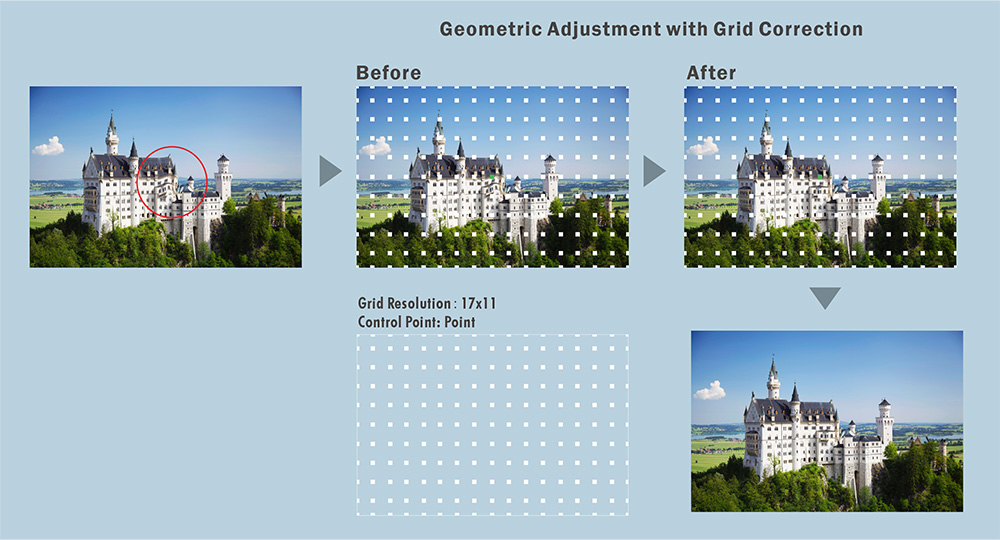 Geometric Adjustment with Grid Correction

Before

After

Grid Resolution : 17x11
Control Point: Point